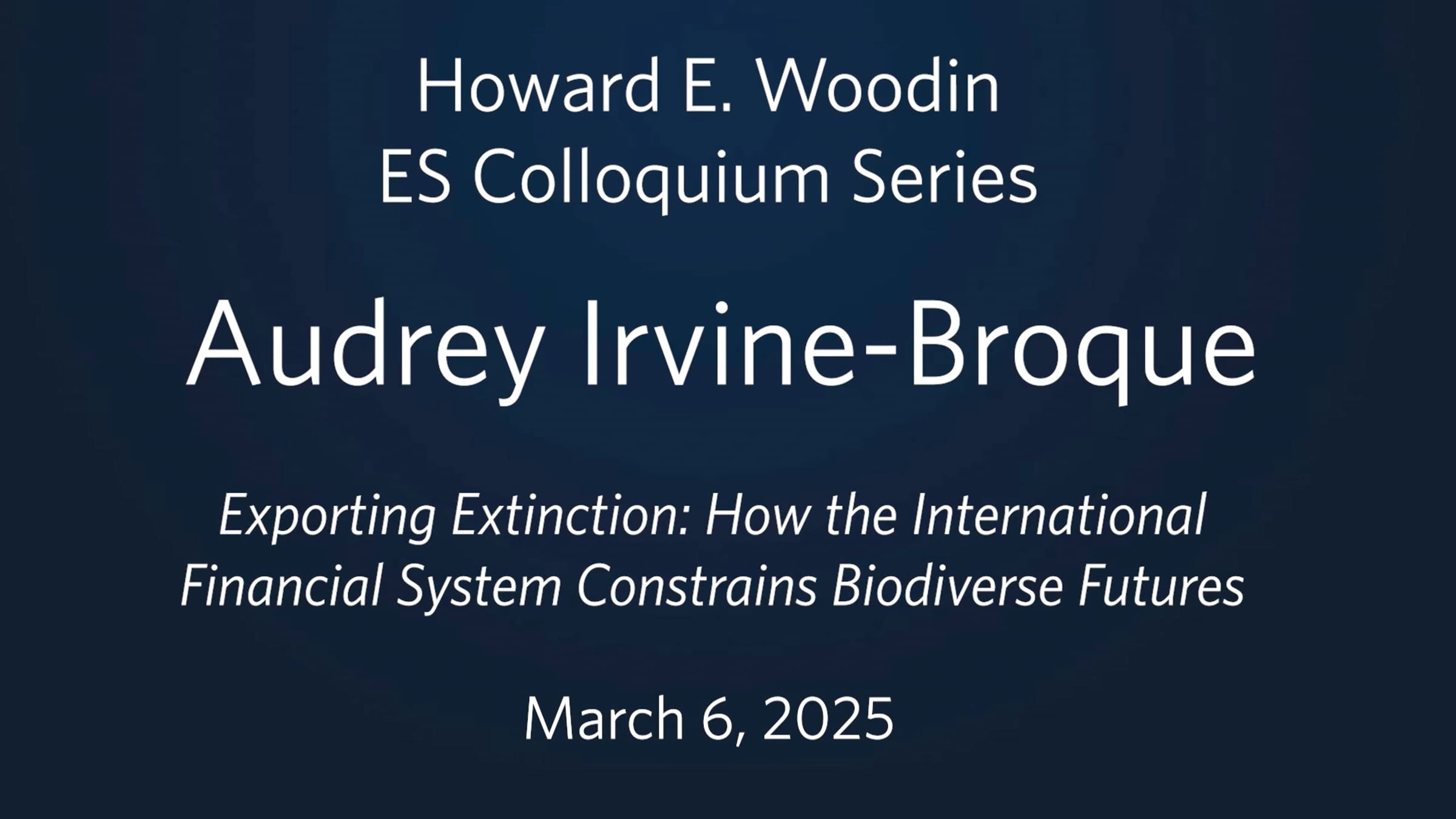 Howard E. Woodin
ES Colloquium Series

Audrey Irvine-Broque

Exporting Extinction: How the International Financial System Constrains Biodiverse Futures

March 6, 2025